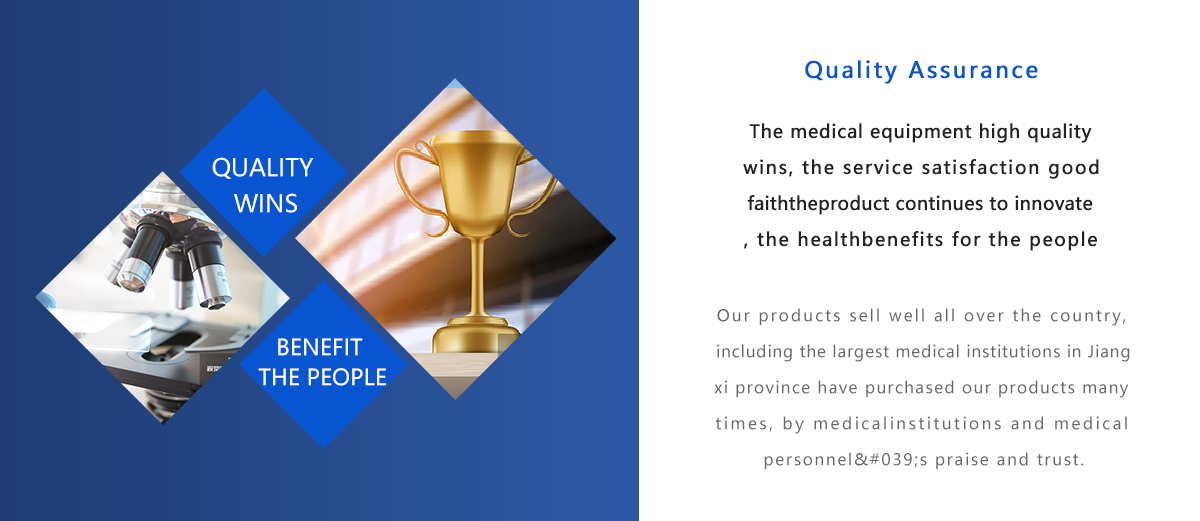 QUALITY WINS

BENEFIT THE PEOPLE

Quality Assurance

The medical equipment high quality wins, the service satisfaction good faiththeproduct continues to innovate , the healthbenefits for the people

Our products sell well all over the country, including the largest medical institutions in Jiang xi province have purchased our products many times, by medicalinstitutions and medical personnel&#039;s praise and trust.